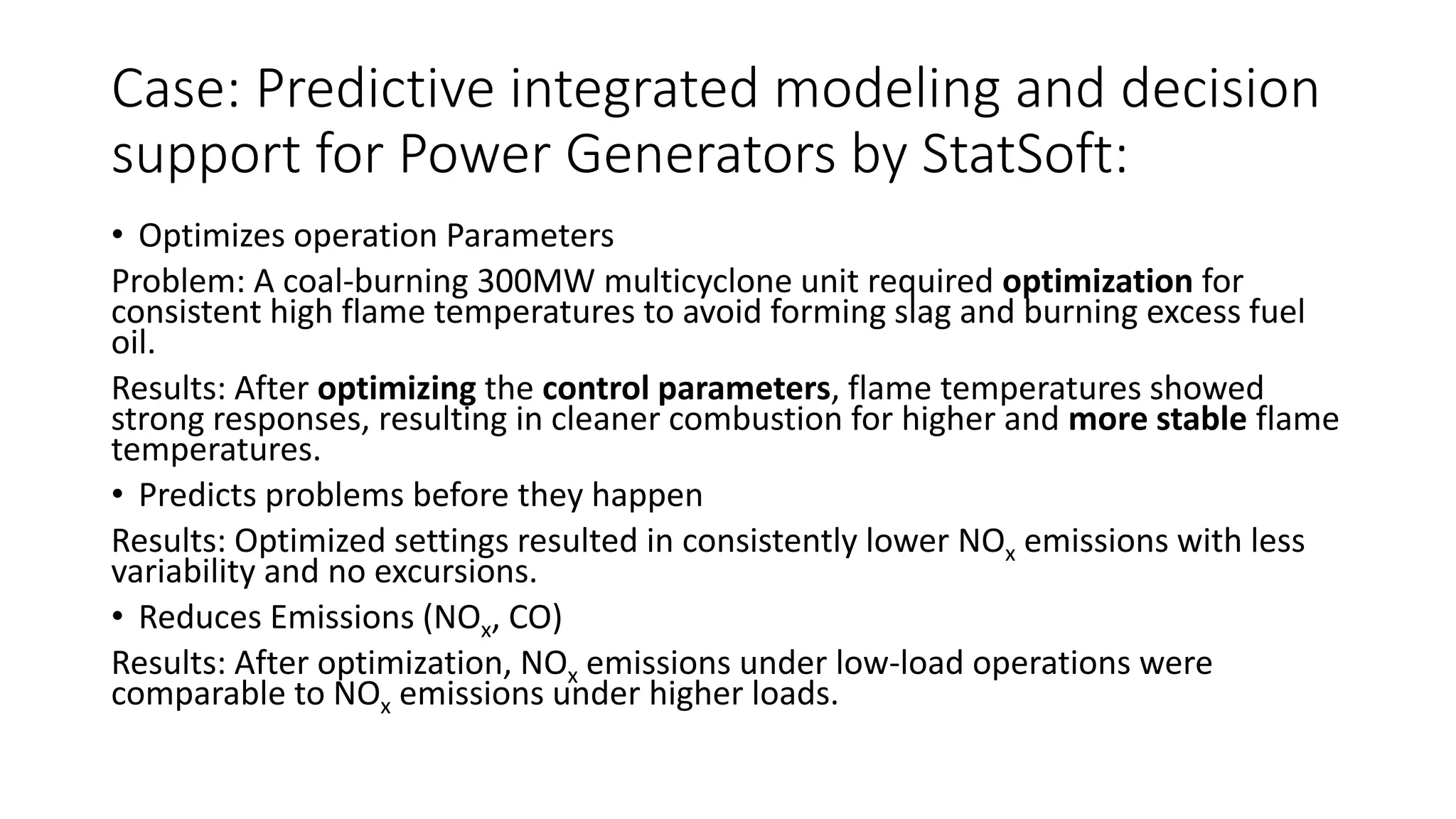 Case: Predictive integrated modeling and decision support for Power Generators by StatSoft:

• Optimizes operation Parameters

Problem: A coal-burning 300MW multicyclone unit required optimization for consistent high flame temperatures to avoid forming slag and burning excess fuel oil.

Results: After optimizing the control parameters, flame temperatures showed strong responses, resulting in cleaner combustion for higher and more stable flame temperatures.

• Predicts problems before they happen

Results: Optimized settings resulted in consistently lower $NO_x$ emissions with less variability and no excursions.

• Reduces Emissions ($NO_x$, CO)

Results: After optimization, $NO_x$ emissions under low-load operations were comparable to $NO_x$ emissions under higher loads.